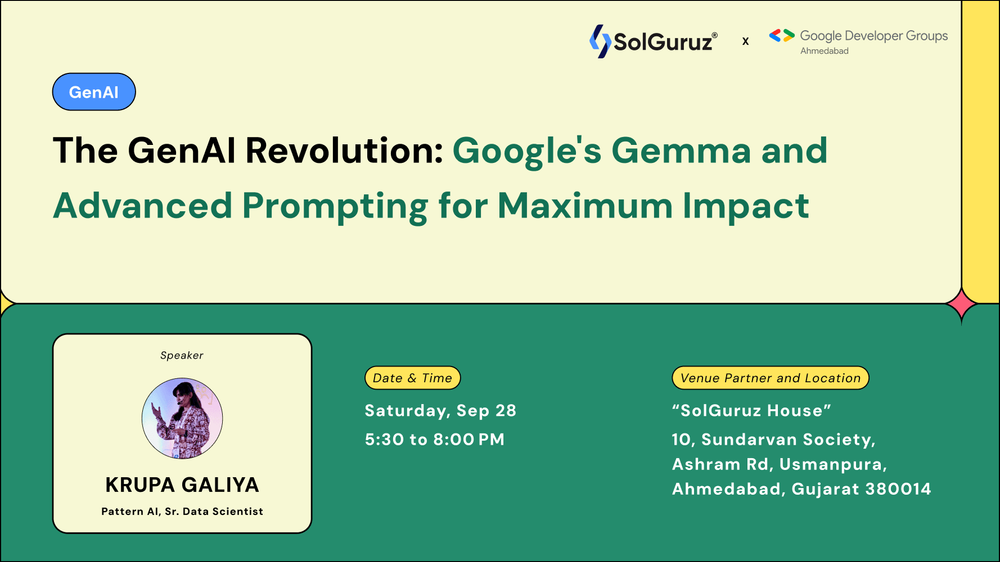 SolGuruz® x Google Developer Groups Ahmedabad

GenAI

The GenAI Revolution: Google's Gemma and Advanced Prompting for Maximum Impact

Speaker

KRUPA GALIYA

Pattern AI, Sr. Data Scientist

Date & Time

Saturday, Sep 28
5:30 to 8:00 PM

Venue Partner and Location

“SolGuruz House”
10, Sundarvan Society, Ashram Rd, Usmanpura, Ahmedabad, Gujarat 380014